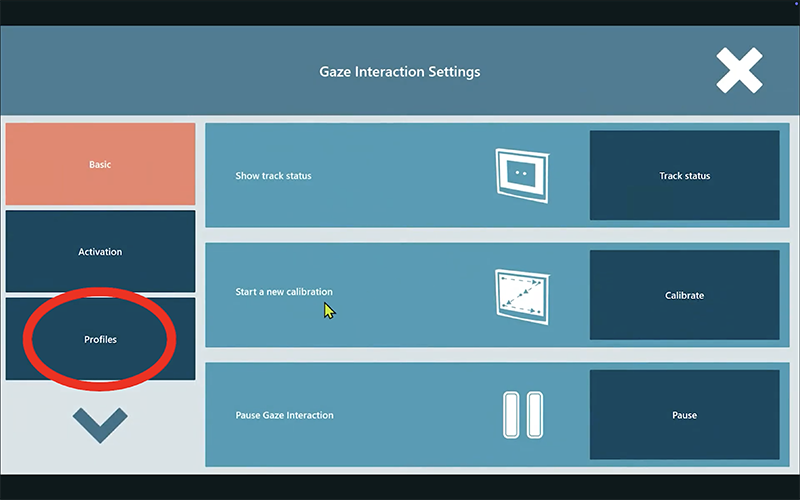 Gaze Interaction Settings

Basic

Activation

Profiles

Show track status

Track status

Start a new calibration

Calibrate

Pause Gaze Interaction

Pause